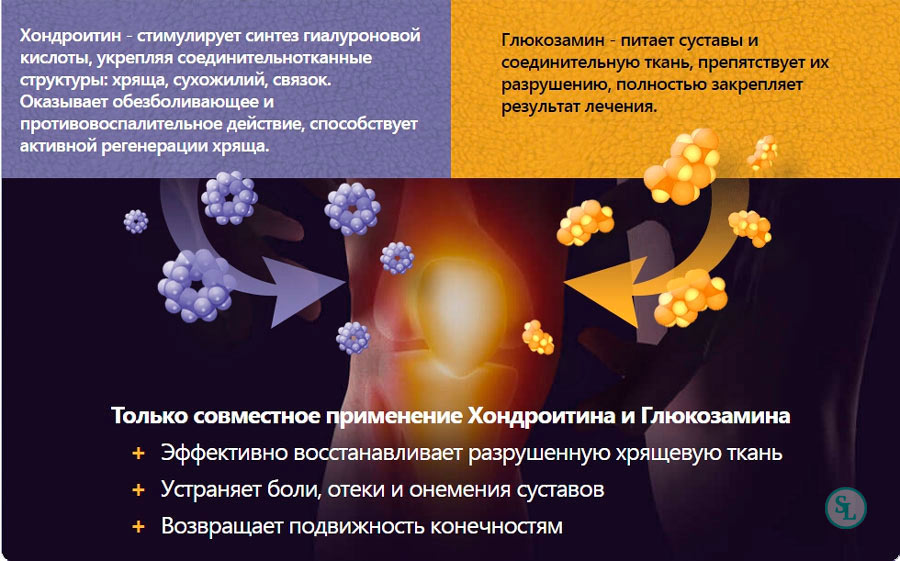 Хондроитин - стимулирует синтез гиалуроновой кислоты, укрепляя соединительнотканные структуры: хряща, сухожилий, связок. Оказывает обезболивающее и противовоспалительное действие, способствует активной регенерации хряща.

Глюкозамин - питает суставы и соединительную ткань, препятствует их разрушению, полностью закрепляет результат лечения.

Только совместное применение Хондроитина и Глюкозамина

+ Эффективно восстанавливает разрушенную хрящевую ткань

+ Устраняет боли, отеки и онемения суставов

+ Возвращает подвижность конечностям

SL